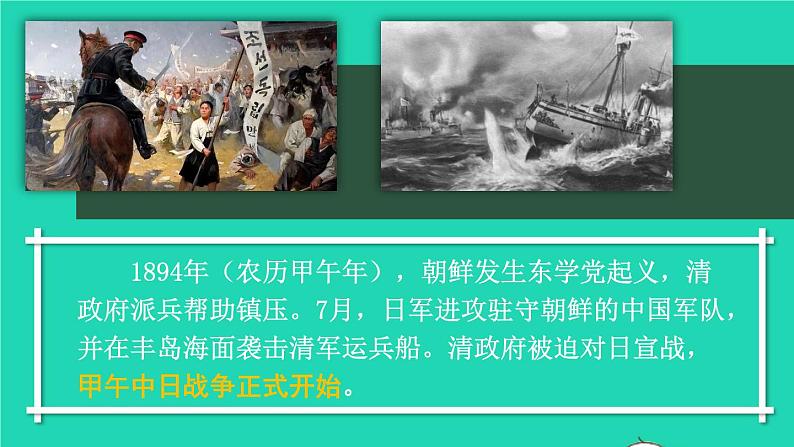 조선독립만

1894年（农历甲午年），朝鲜发生东学党起义，清政府派兵帮助镇压。7月，日军进攻驻守朝鲜的中国军队，并在丰岛海面袭击清军运兵船。清政府被迫对日宣战，甲午中日战争正式开始。